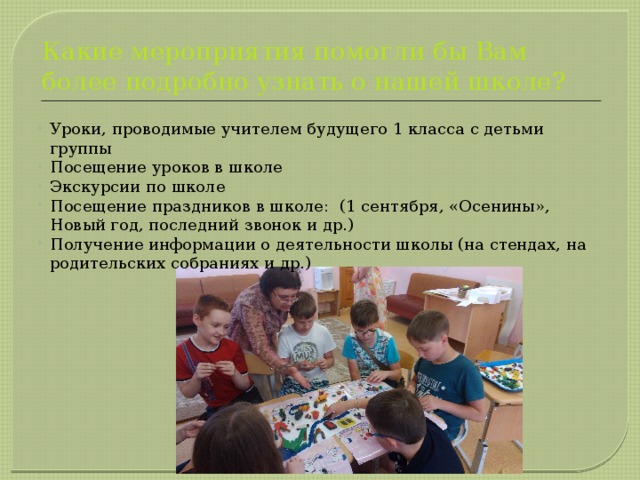 Какие мероприятия помогли бы Вам более подробно узнать о нашей школе?

Уроки, проводимые учителем будущего 1 класса с детьми группы
Посещение уроков в школе
Экскурсии по школе
Посещение праздников в школе: (1 сентября, «Осенины», Новый год, последний звонок и др.)
Получение информации о деятельности школы (на стендах, на родительских собраниях и др.)